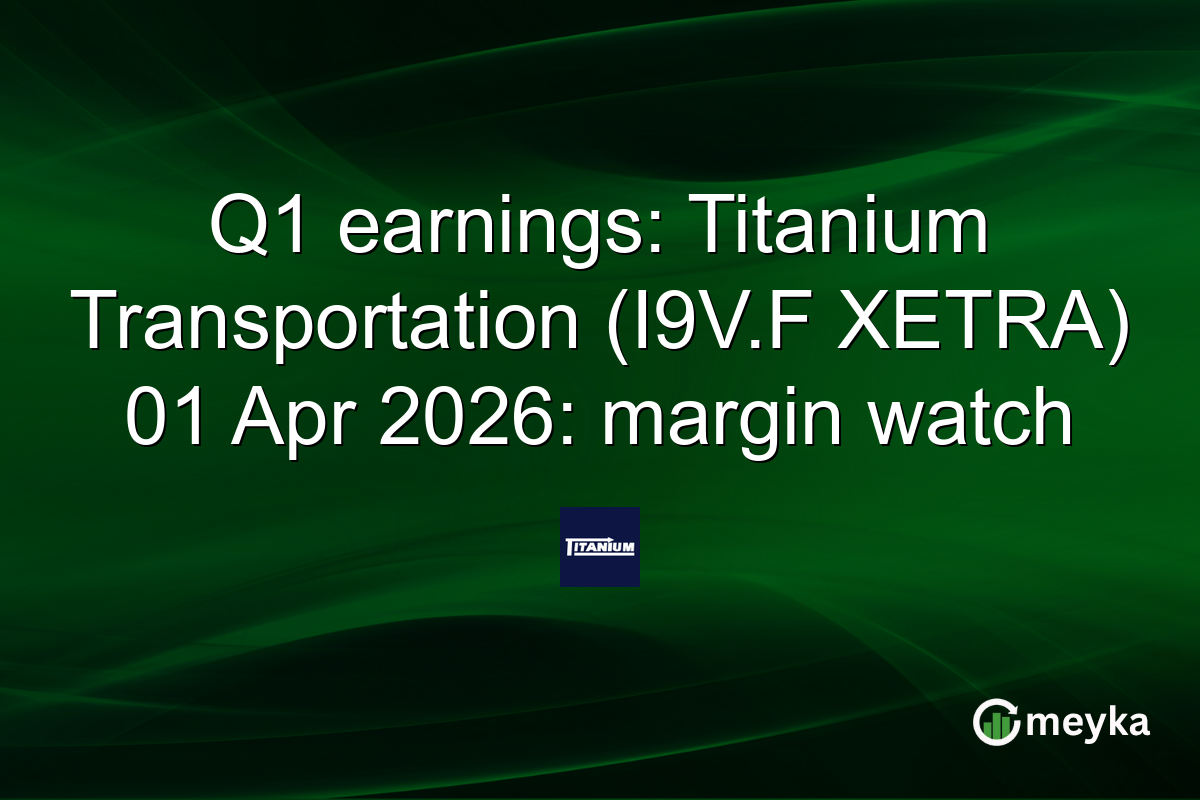 Q1 earnings: Titanium Transportation (I9V.F XETRA) 01 Apr 2026: margin watch

TITANIUM

meyka